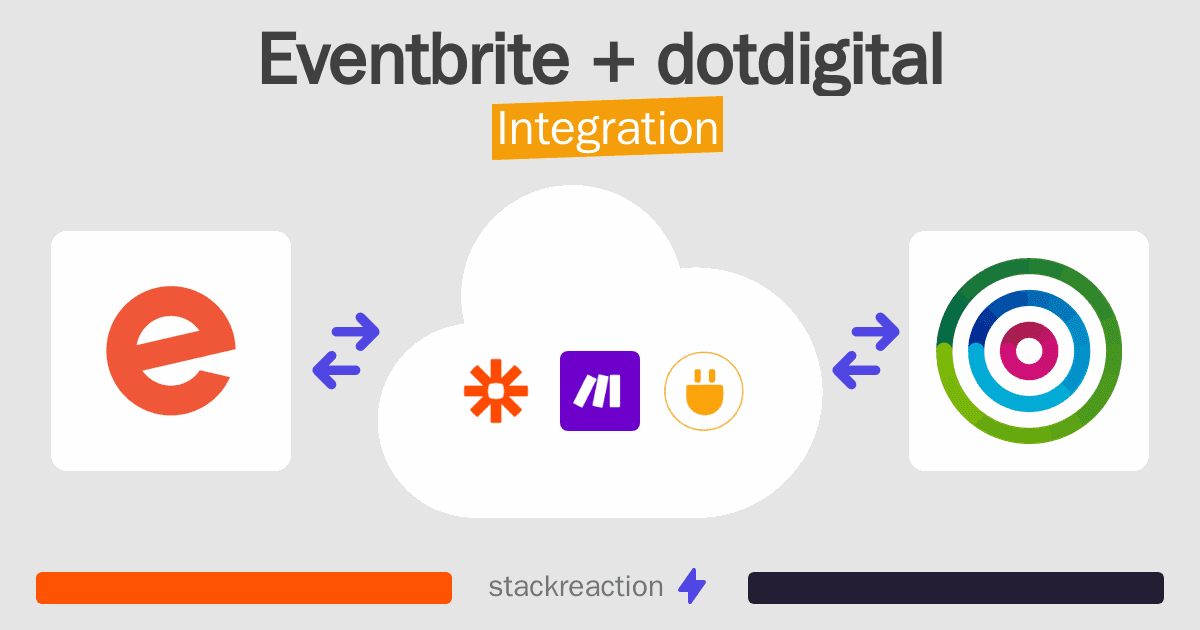 Eventbrite + dotdigital
Integration

stackreaction